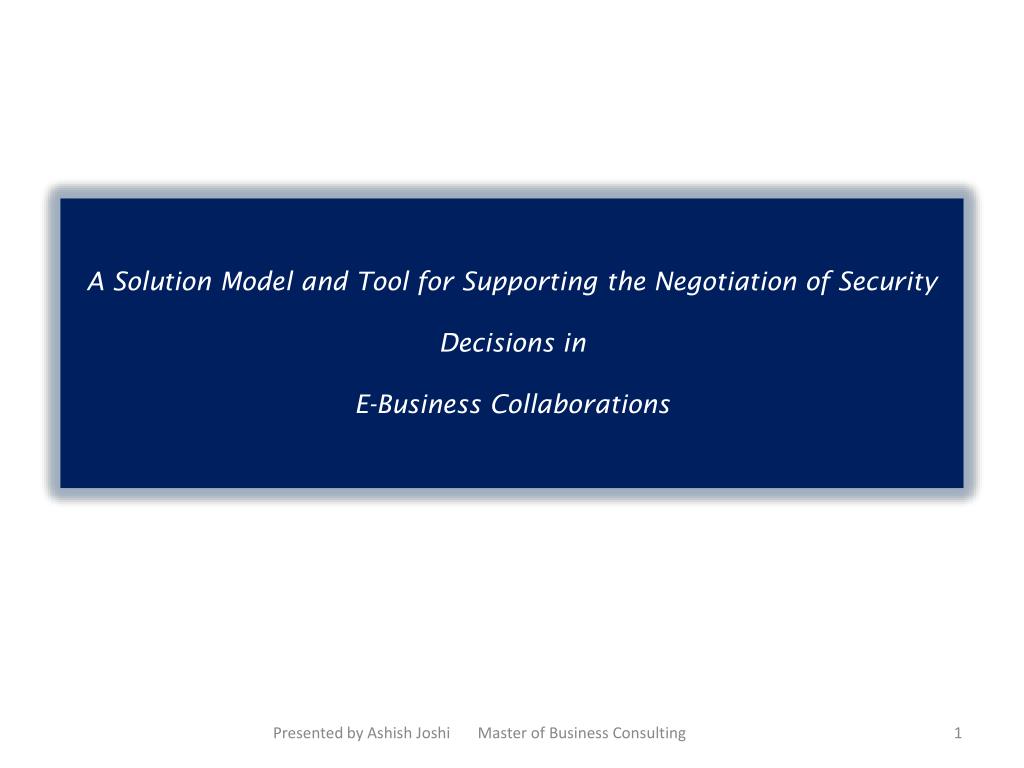 A Solution Model and Tool for Supporting the Negotiation of Security

Decisions in

E-Business Collaborations

Presented by Ashish Joshi Master of Business Consulting 1